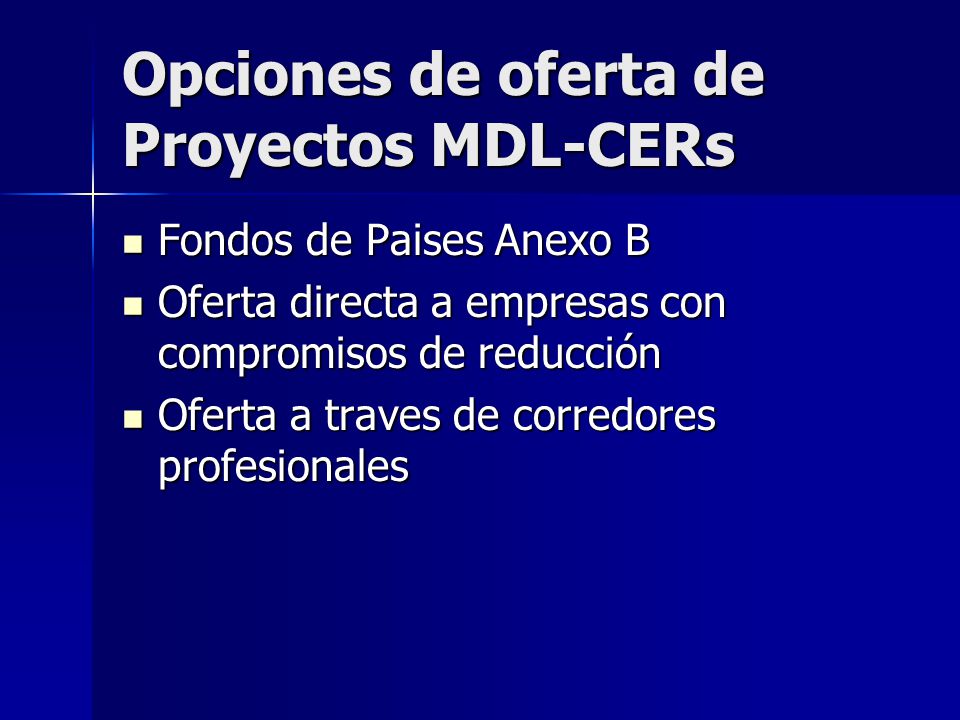 Opciones de oferta de Proyectos MDL-CERs

- Fondos de Paises Anexo B
- Oferta directa a empresas con compromisos de reducción
- Oferta a traves de corredores profesionales